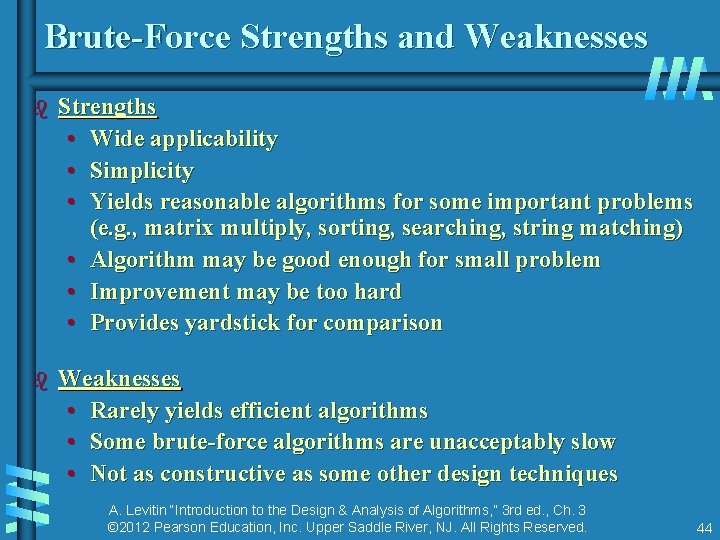 Brute-Force Strengths and Weaknesses

Strengths
• Wide applicability
• Simplicity
• Yields reasonable algorithms for some important problems (e.g., matrix multiply, sorting, searching, string matching)
• Algorithm may be good enough for small problem
• Improvement may be too hard
• Provides yardstick for comparison

Weaknesses
• Rarely yields efficient algorithms
• Some brute-force algorithms are unacceptably slow
• Not as constructive as some other design techniques

A. Levitin "Introduction to the Design & Analysis of Algorithms," 3rd ed., Ch. 3
©2012 Pearson Education, Inc. Upper Saddle River, NJ. All Rights Reserved.

44